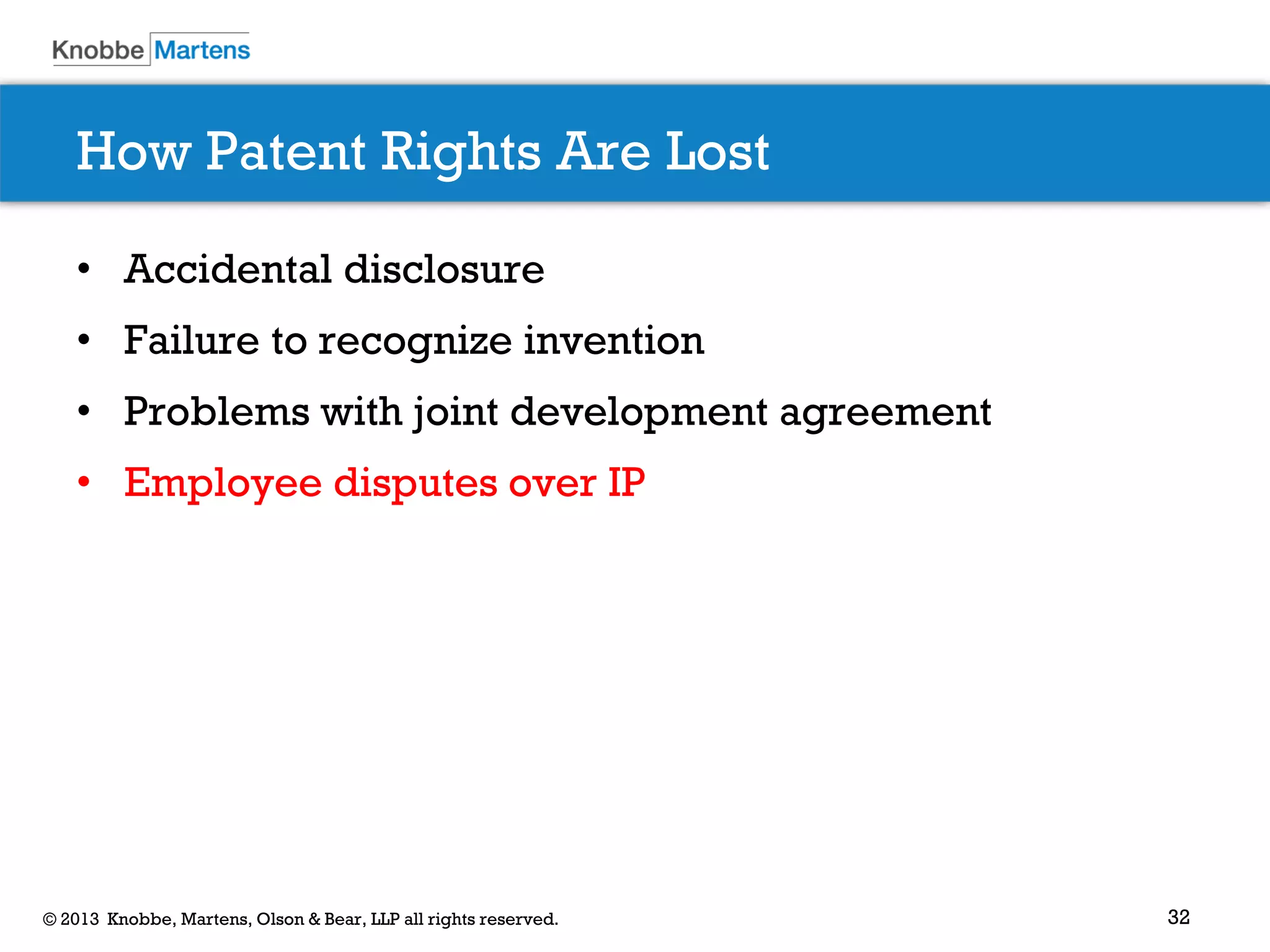 Knobbe Martens

How Patent Rights Are Lost

• Accidental disclosure
• Failure to recognize invention
• Problems with joint development agreement
• Employee disputes over IP

© 2013 Knobbe, Martens, Olson & Bear, LLP all rights reserved.

32